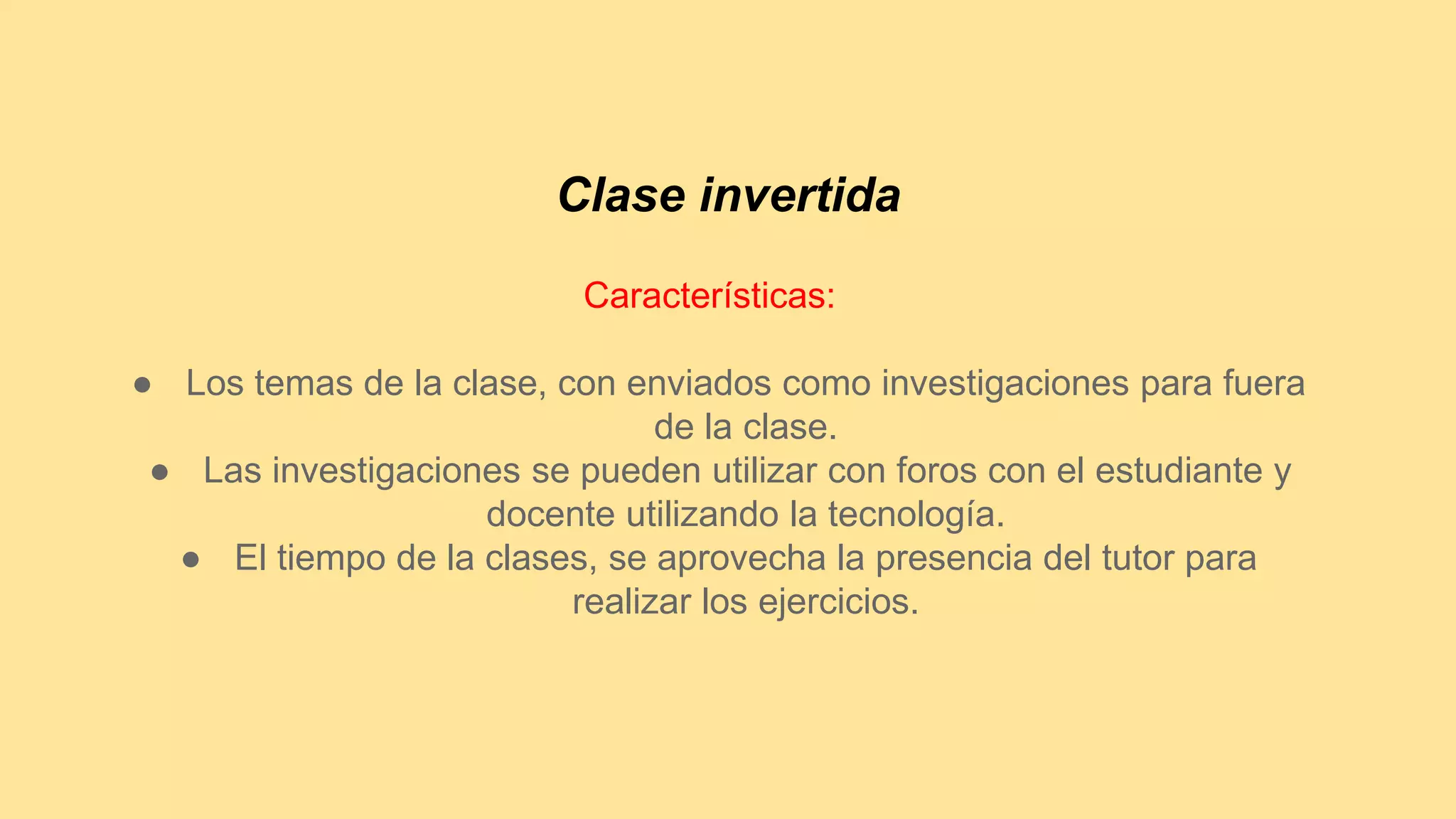 Clase invertida

Características:

● Los temas de la clase, con enviados como investigaciones para fuera de la clase.
● Las investigaciones se pueden utilizar con foros con el estudiante y docente utilizando la tecnología.
● El tiempo de la clases, se aprovecha la presencia del tutor para realizar los ejercicios.